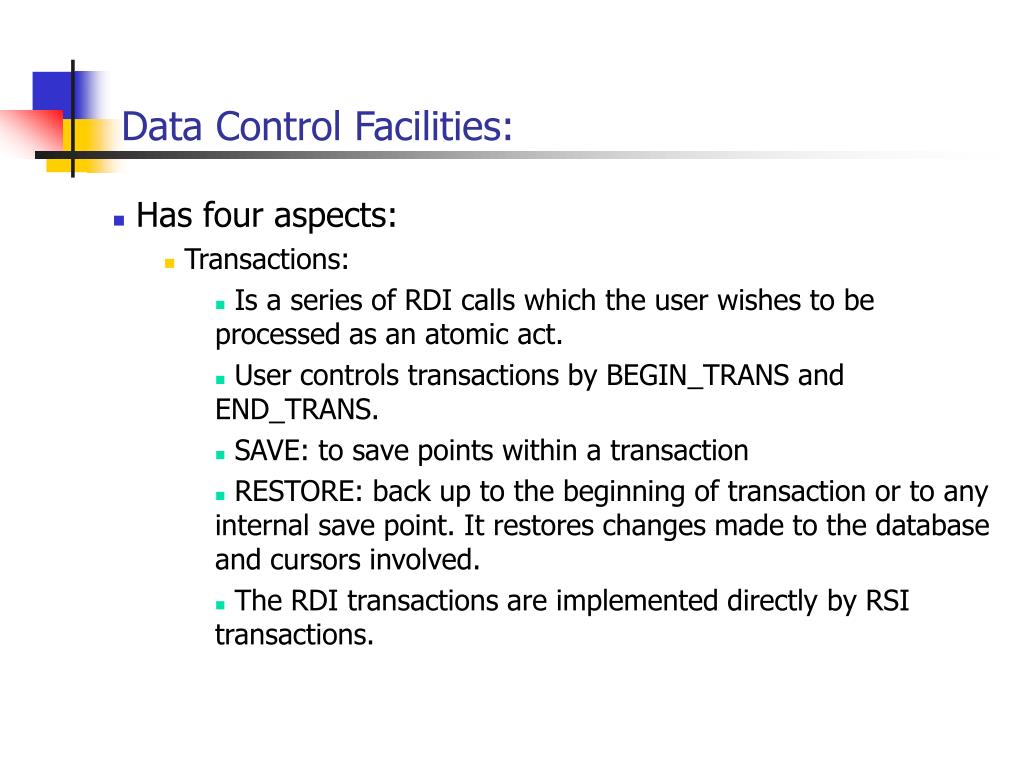 Data Control Facilities:

Has four aspects:

Transactions:

Is a series of RDI calls which the user wishes to be processed as an atomic act.

User controls transactions by BEGIN_TRANS and END_TRANS.

SAVE: to save points within a transaction

RESTORE: back up to the beginning of transaction or to any internal save point. It restores changes made to the database and cursors involved.

The RDI transactions are implemented directly by RSI transactions.